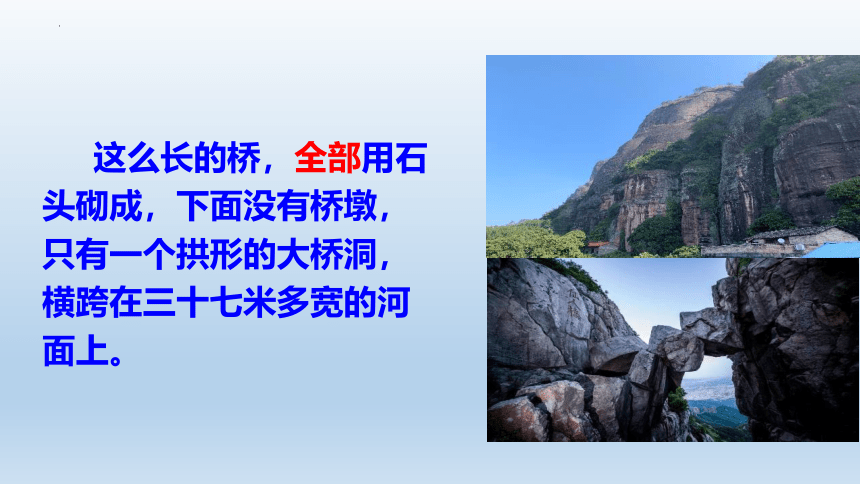 这么长的桥，全部用石头砌成，下面没有桥墩，只有一个拱形的大桥洞，横跨在三十七米多宽的河面上。